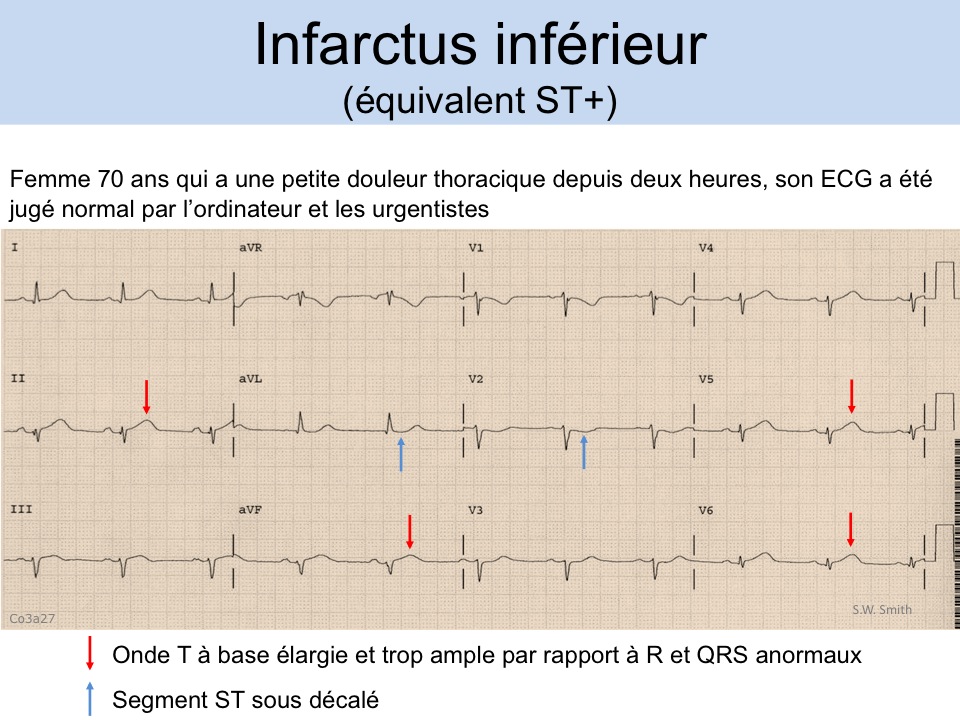 Infarctus inférieur
(équivalent ST+)

Femme 70 ans qui a une petite douleur thoracique depuis deux heures, son ECG a été jugé normal par l'ordinateur et les urgentistes

I

aVR

V1

V4

II

aVL

V2

V5

III

aVF

V3

V6

Co3a27

S.W. Smith

Onde T à base élargie et trop ample par rapport à R et QRS anormaux

Segment ST sous décalé